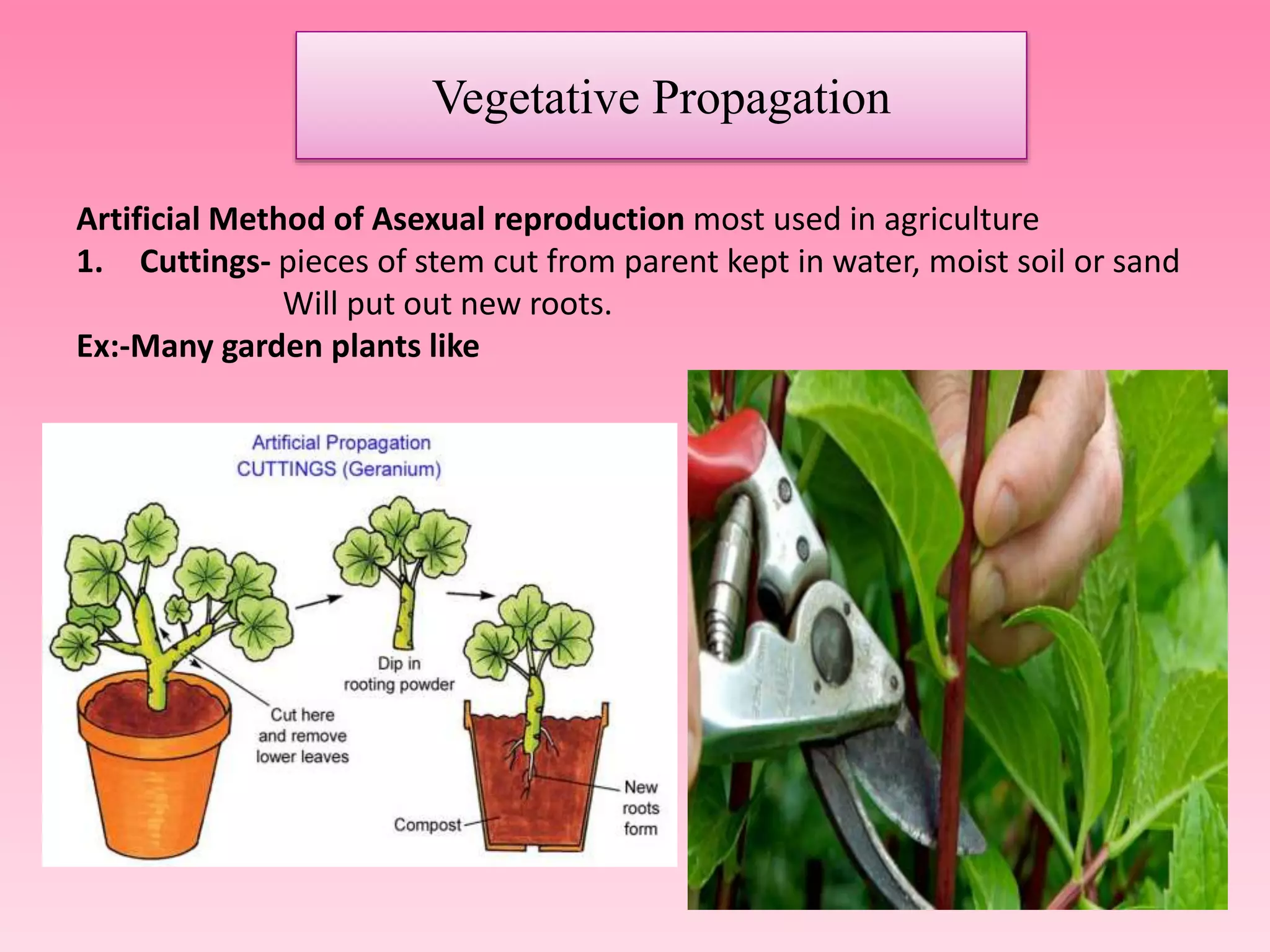 Vegetative Propagation

Artificial Method of Asexual reproduction most used in agriculture

1. Cuttings- pieces of stem cut from parent kept in water, moist soil or sand Will put out new roots.

Ex:-Many garden plants like

Artificial Propagation
CUTTINGS (Geranium)

Cut here and remove lower leaves

Dip in rooting powder

Compost

New roots form